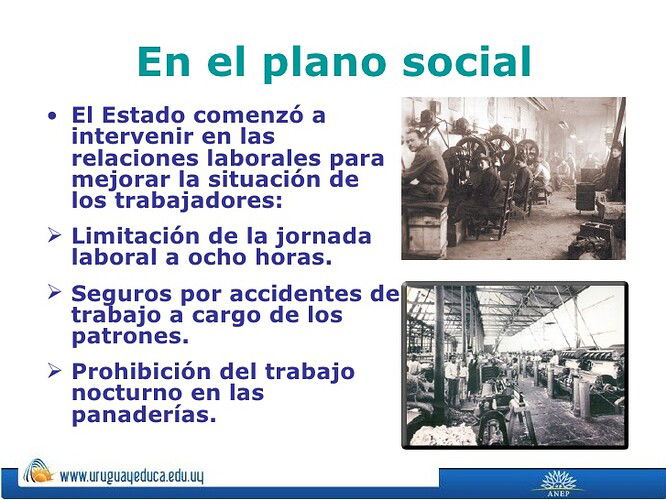 En el plano social

• El Estado comenzó a intervenir en las relaciones laborales para mejorar la situación de los trabajadores:

➢ Limitación de la jornada laboral a ocho horas.

➢ Seguros por accidentes de trabajo a cargo de los patrones.

➢ Prohibición del trabajo nocturno en las panaderías.

www.uruguayeduca.edu.uy

ANEP